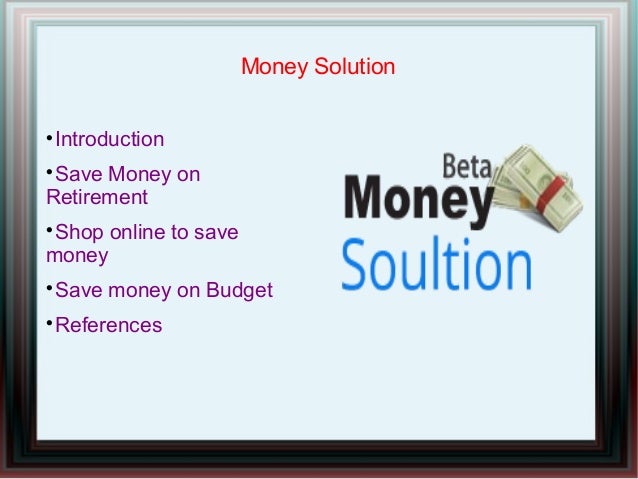 Money Solution

•Introduction

•Save Money on Retirement

•Shop online to save money

•Save money on Budget

•References

Beta
Money
Soultion